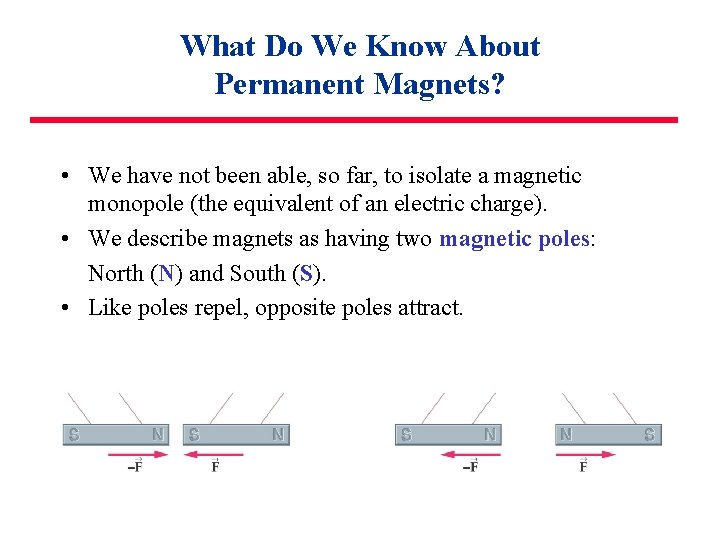 What Do We Know About Permanent Magnets?

• We have not been able, so far, to isolate a magnetic monopole (the equivalent of an electric charge).
• We describe magnets as having two magnetic poles: North (N) and South (S).
• Like poles repel, opposite poles attract.

S N S N
$-\vec{F}$ $\vec{F}$

S N N S
$-\vec{F}$ $\vec{F}$